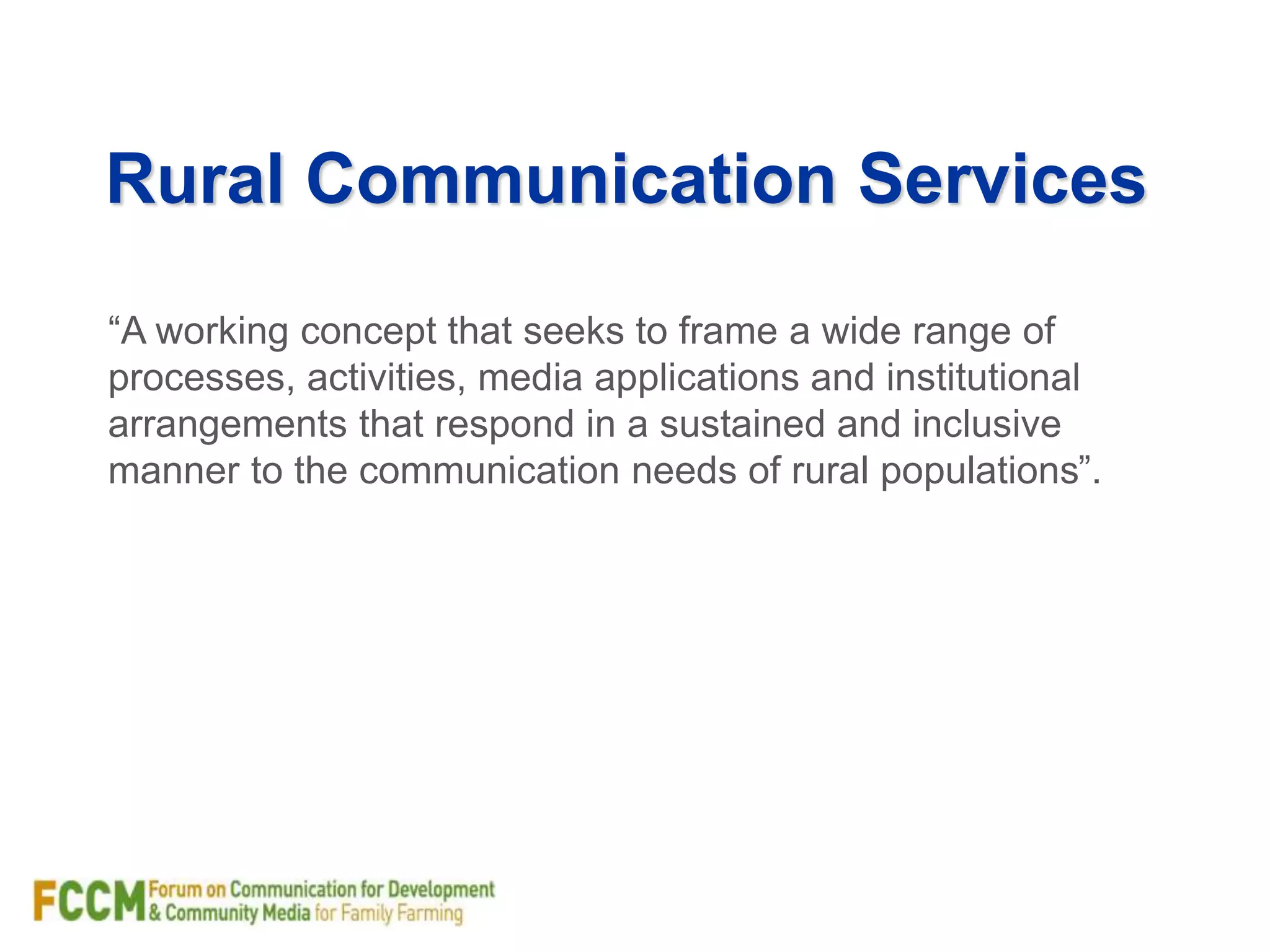 Rural Communication Services

“A working concept that seeks to frame a wide range of processes, activities, media applications and institutional arrangements that respond in a sustained and inclusive manner to the communication needs of rural populations”.

FCCM Forum on Communication for Development & Community Media for Family Farming